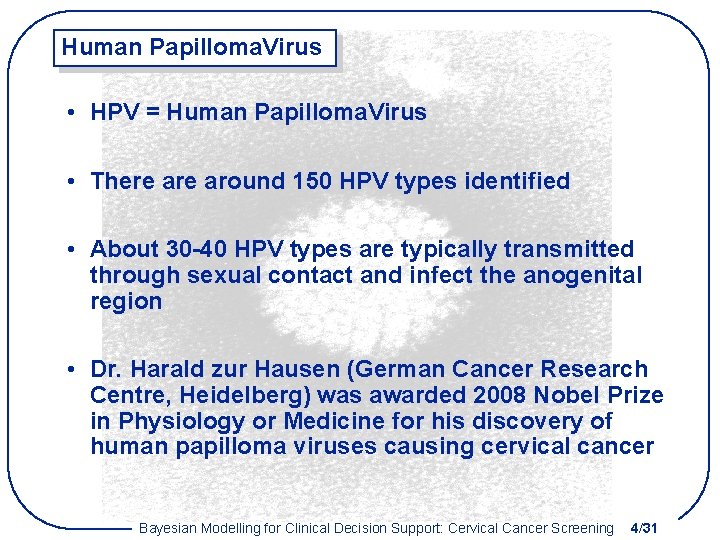 Human PapillomaVirus

• HPV = Human PapillomaVirus

• There are around 150 HPV types identified

• About 30-40 HPV types are typically transmitted through sexual contact and infect the anogenital region

• Dr. Harald zur Hausen (German Cancer Research Centre, Heidelberg) was awarded 2008 Nobel Prize in Physiology or Medicine for his discovery of human papilloma viruses causing cervical cancer

Bayesian Modelling for Clinical Decision Support: Cervical Cancer Screening 4/31